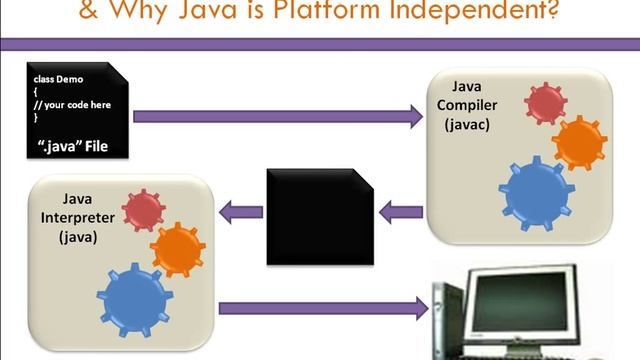 & Why Java is Platform Independent?

class Demo
{
// your code here
}

".java" File

Java Compiler (javac)

Java Interpreter (java)